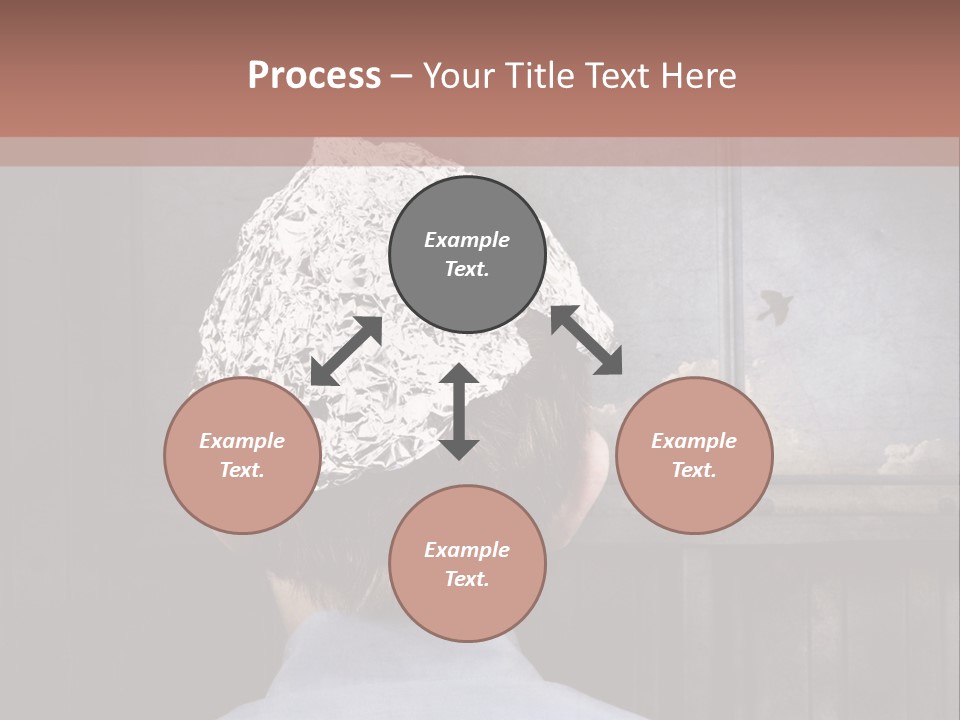 Process – Your Title Text Here

Example Text.

Example Text.

Example Text.

Example Text.